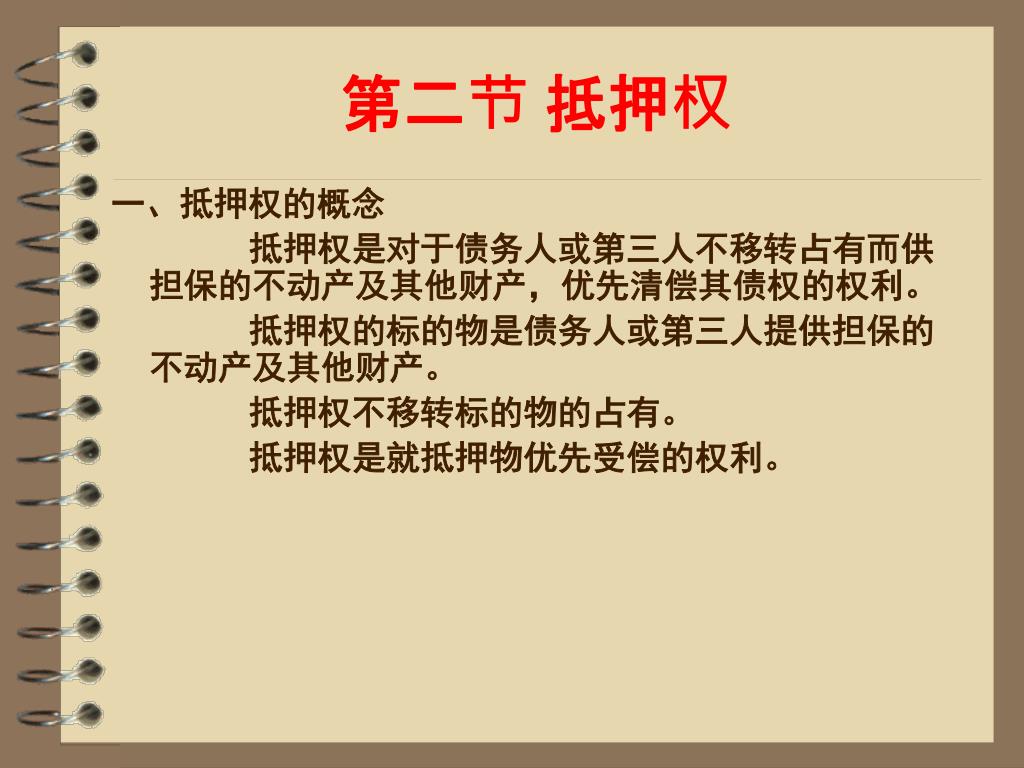 第二节 抵押权

一、抵押权的概念

抵押权是对于债务人或第三人不移转占有而供担保的不动产及其他财产，优先清偿其债权的权利。

抵押权的标的物是债务人或第三人提供担保的不动产及其他财产。

抵押权不移转标的物的占有。

抵押权是就抵押物优先受偿的权利。